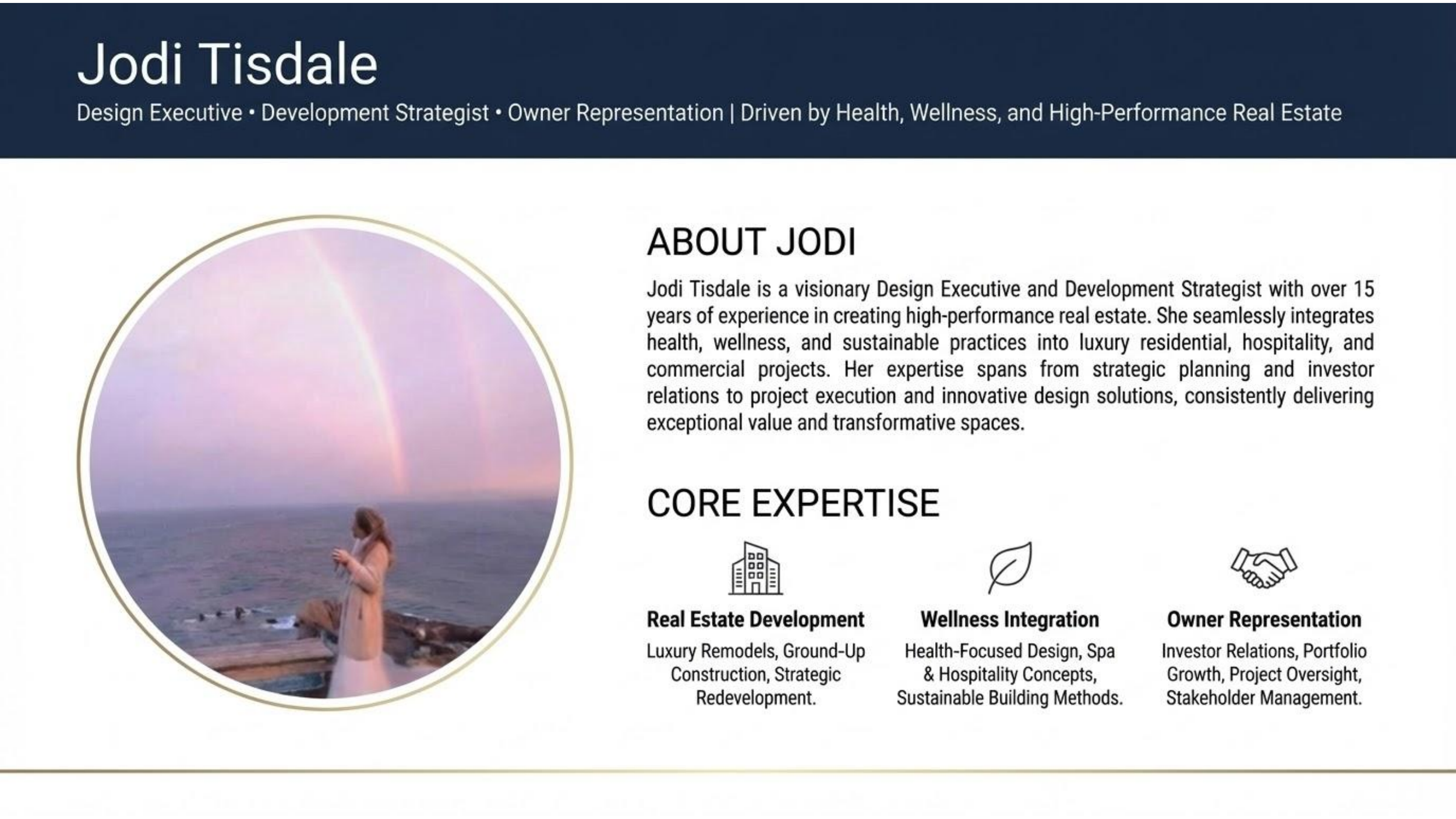 Jodi Tisdale

Design Executive • Development Strategist • Owner Representation | Driven by Health, Wellness, and High-Performance Real Estate

ABOUT JODI

Jodi Tisdale is a visionary Design Executive and Development Strategist with over 15 years of experience in creating high-performance real estate. She seamlessly integrates health, wellness, and sustainable practices into luxury residential, hospitality, and commercial projects. Her expertise spans from strategic planning and investor relations to project execution and innovative design solutions, consistently delivering exceptional value and transformative spaces.

CORE EXPERTISE

Real Estate Development

Luxury Remodels, Ground-Up Construction, Strategic Redevelopment.

Wellness Integration

Health-Focused Design, Spa & Hospitality Concepts, Sustainable Building Methods.

Owner Representation

Investor Relations, Portfolio Growth, Project Oversight, Stakeholder Management.